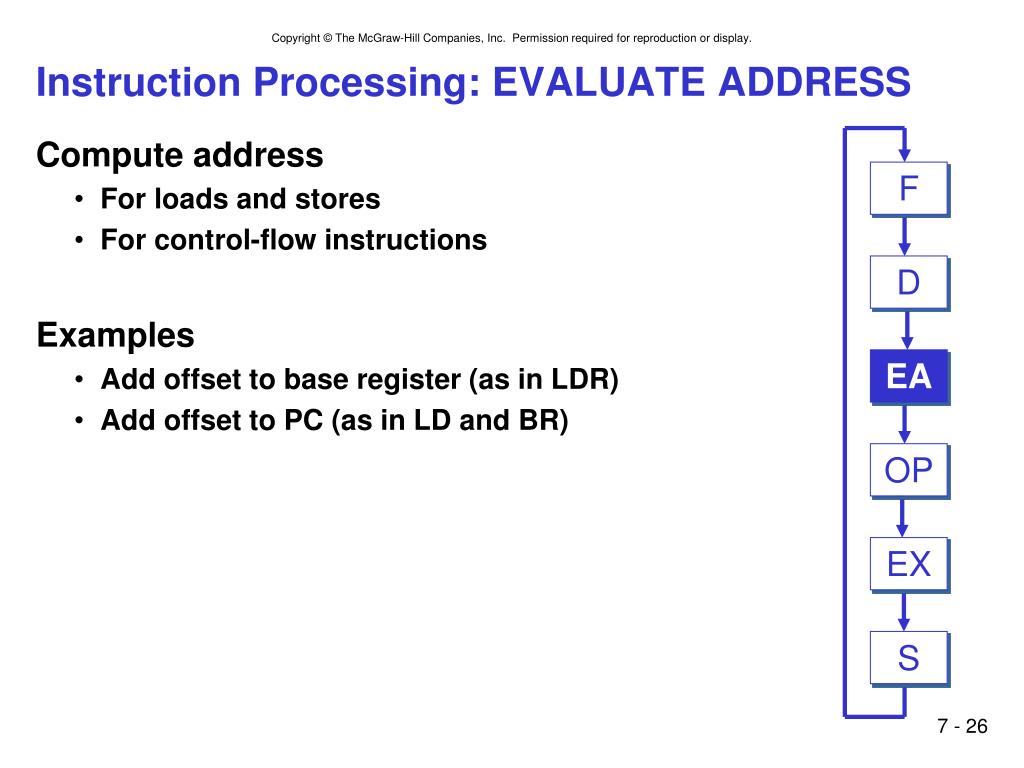 Copyright © The McGraw-Hill Companies, Inc. Permission required for reproduction or display.

Instruction Processing: EVALUATE ADDRESS

Compute address
• For loads and stores
• For control-flow instructions

Examples
• Add offset to base register (as in LDR)
• Add offset to PC (as in LD and BR)

F
D
EA
OP
EX
S

7 - 26